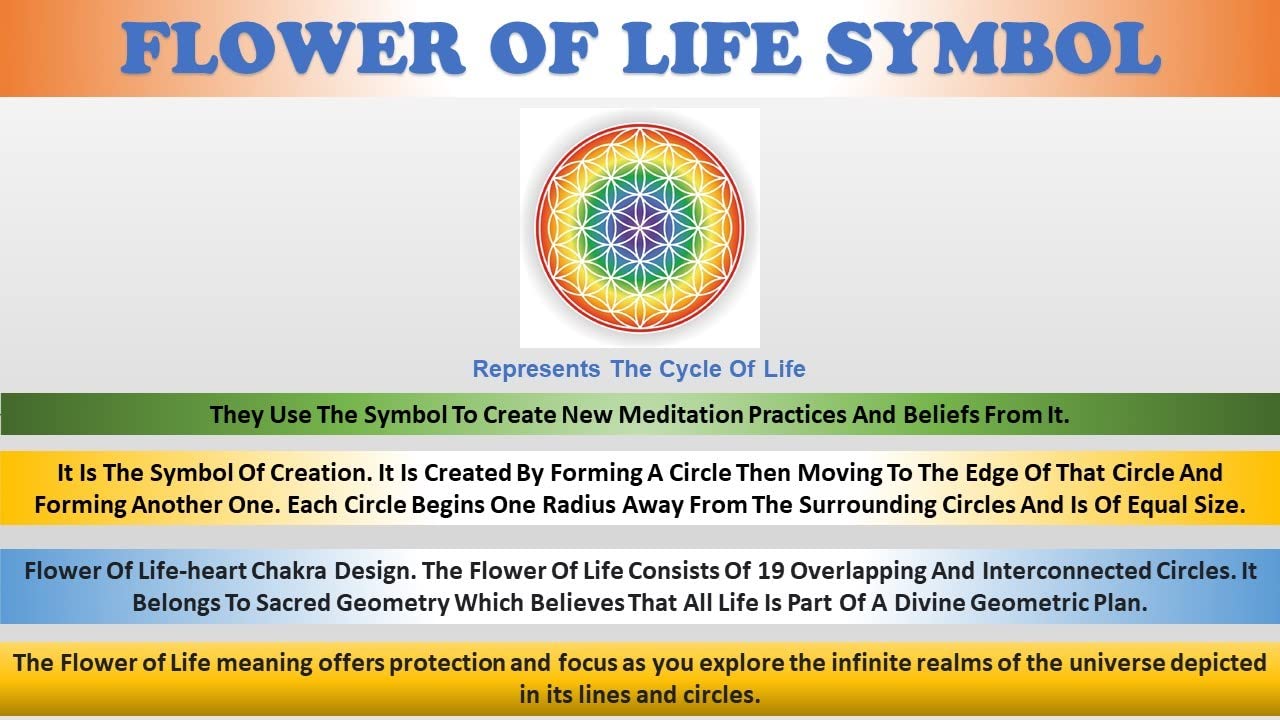 FLOWER OF LIFE SYMBOL

Represents The Cycle Of Life

They Use The Symbol To Create New Meditation Practices And Beliefs From It.

It Is The Symbol Of Creation. It Is Created By Forming A Circle Then Moving To The Edge Of That Circle And Forming Another One. Each Circle Begins One Radius Away From The Surrounding Circles And Is Of Equal Size.

Flower Of Life-heart Chakra Design. The Flower Of Life Consists Of 19 Overlapping And Interconnected Circles. It Belongs To Sacred Geometry Which Believes That All Life Is Part Of A Divine Geometric Plan.

The Flower of Life meaning offers protection and focus as you explore the infinite realms of the universe depicted in its lines and circles.